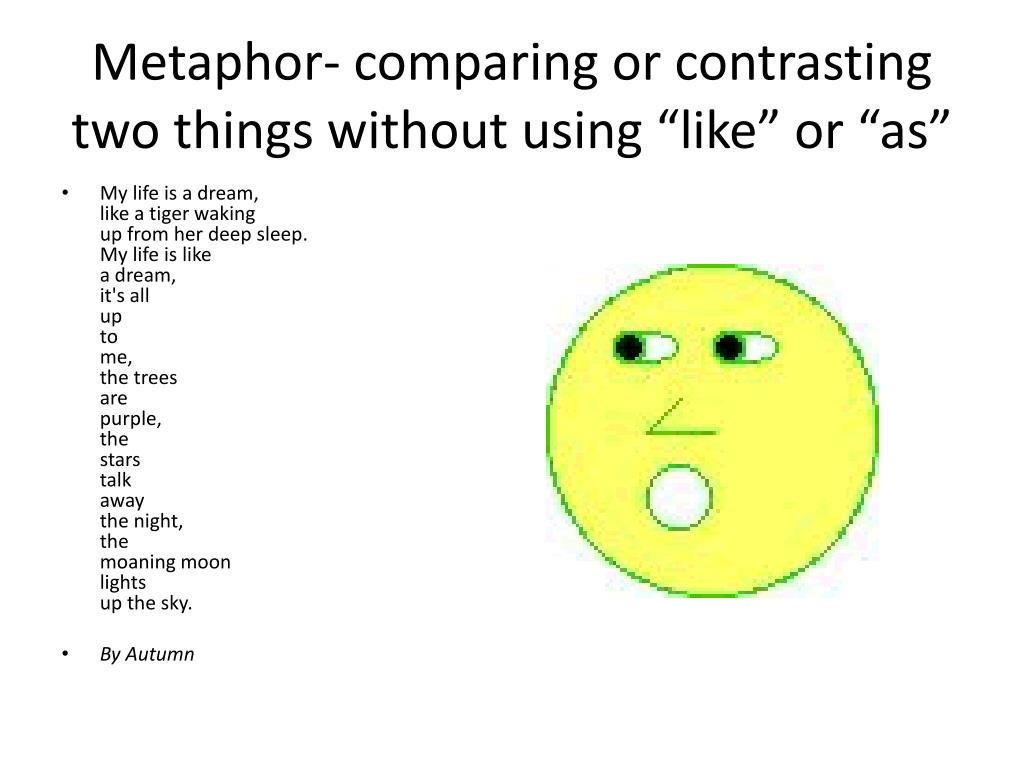 Metaphor- comparing or contrasting two things without using “like” or “as”

• My life is a dream,
like a tiger waking
up from her deep sleep.
My life is like
a dream,
it's all
up
to
me,
the trees
are
purple,
the
stars
talk
away
the night,
the
moaning moon
lights
up the sky.

• By Autumn